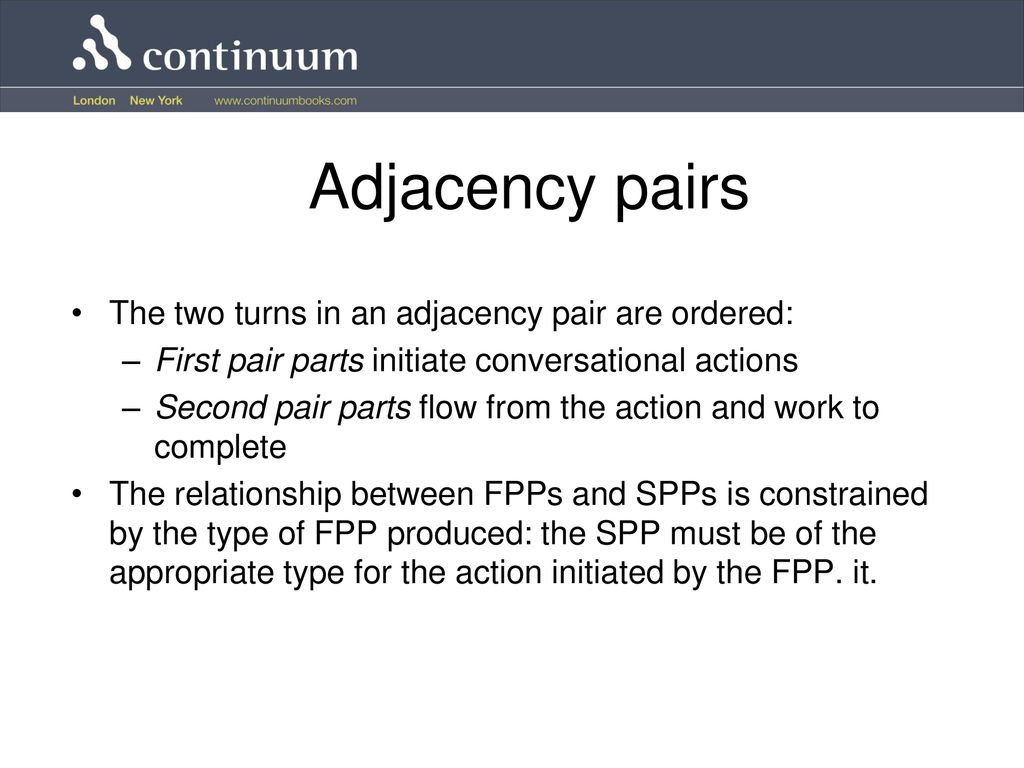 continuum

London New York www.continuumbooks.com

Adjacency pairs

• The two turns in an adjacency pair are ordered:
– First pair parts initiate conversational actions
– Second pair parts flow from the action and work to complete
• The relationship between FPPs and SPPs is constrained by the type of FPP produced: the SPP must be of the appropriate type for the action initiated by the FPP. it.